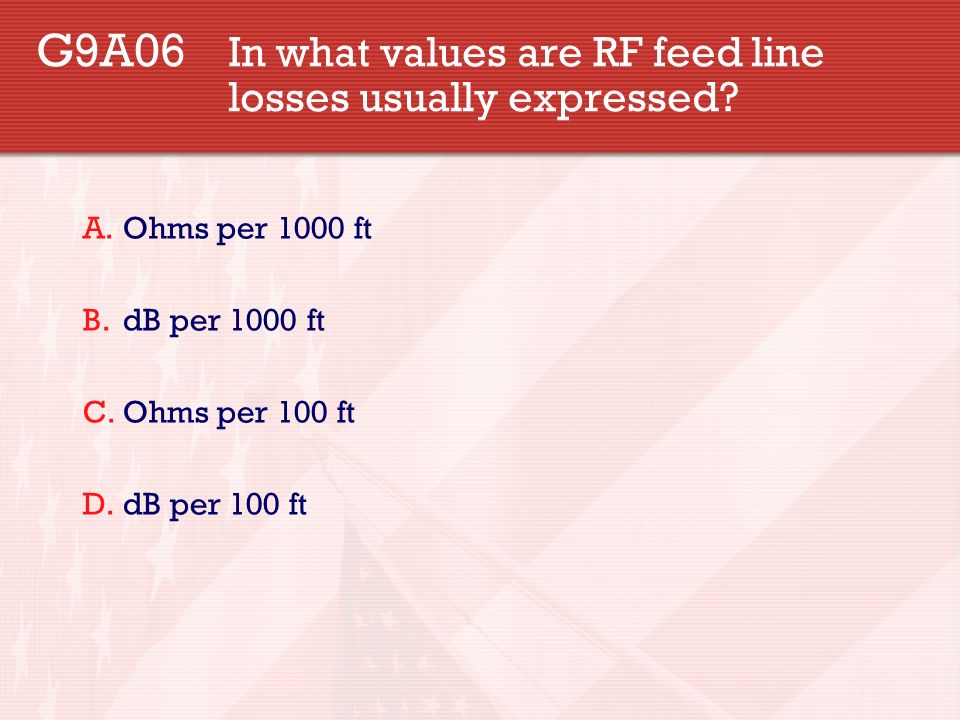 G9A06 In what values are RF feed line losses usually expressed?

A. Ohms per 1000 ft

B. dB per 1000 ft

C. Ohms per 100 ft

D. dB per 100 ft